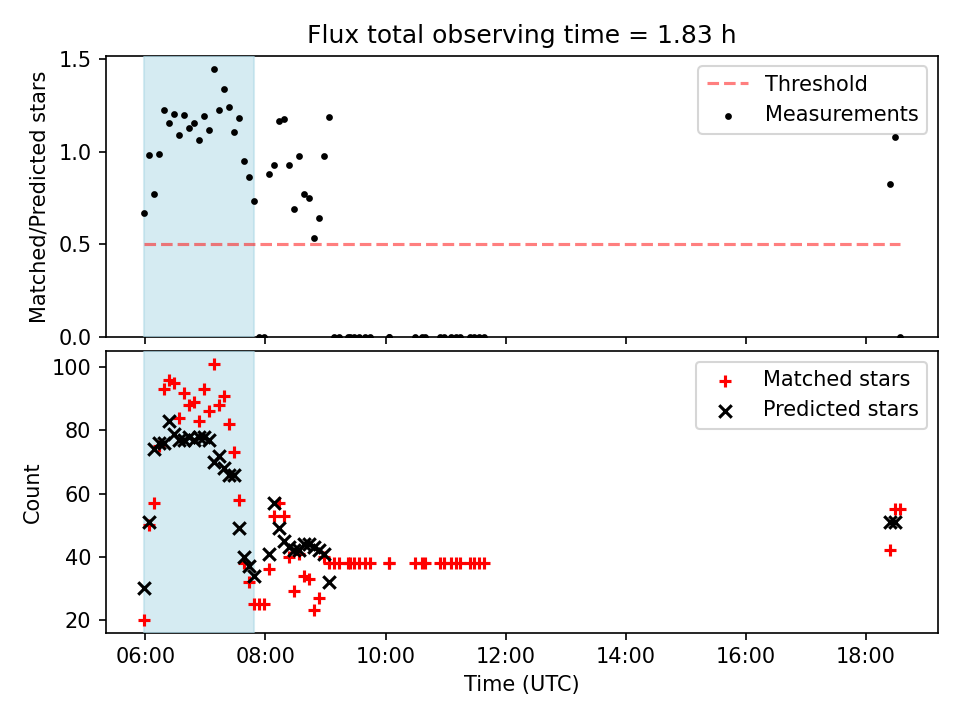 Flux total observing time = 1.83 h

Matched/Predicted stars

1.5
1.0
0.5
0.0

Threshold
Measurements

Count

100
80
60
40
20

Matched stars
Predicted stars

06:00
08:00
10:00
12:00
14:00
16:00
18:00

Time (UTC)